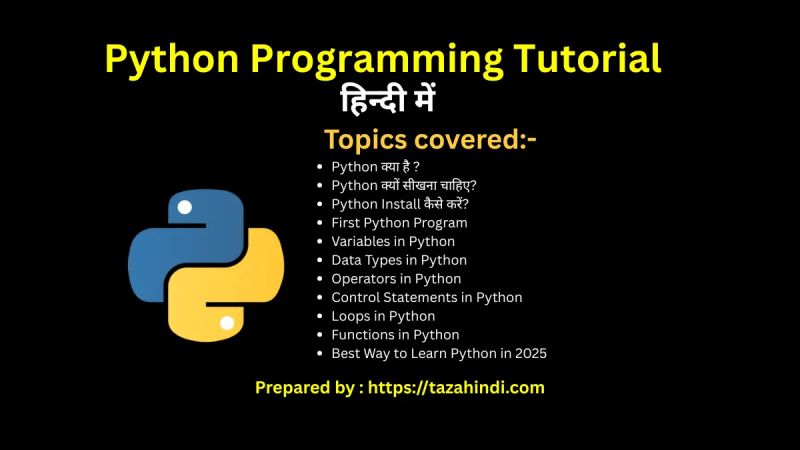 Python Programming Tutorial
हिन्दी में

Topics covered:-

- Python क्या है ?
- Python क्यों सीखना चाहिए?
- Python Install कैसे करें?
- First Python Program
- Variables in Python
- Data Types in Python
- Operators in Python
- Control Statements in Python
- Loops in Python
- Functions in Python
- Best Way to Learn Python in 2025

Prepared by : https://tazahindi.com